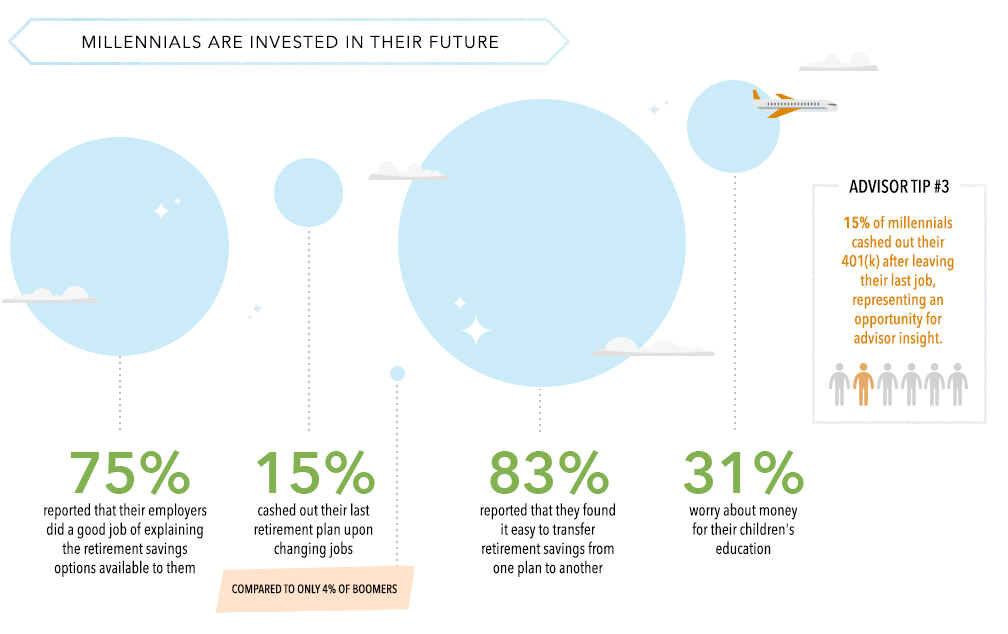 MILLENNIALS ARE INVESTED IN THEIR FUTURE

75%
reported that their employers did a good job of explaining the retirement savings options available to them

15%
cashed out their last retirement plan upon changing jobs

COMPARED TO ONLY 4% OF BOOMERS

83%
reported that they found it easy to transfer retirement savings from one plan to another

31%
worry about money for their children's education

ADVISOR TIP #3

15% of millennials cashed out their 401(k) after leaving their last job, representing an opportunity for advisor insight.